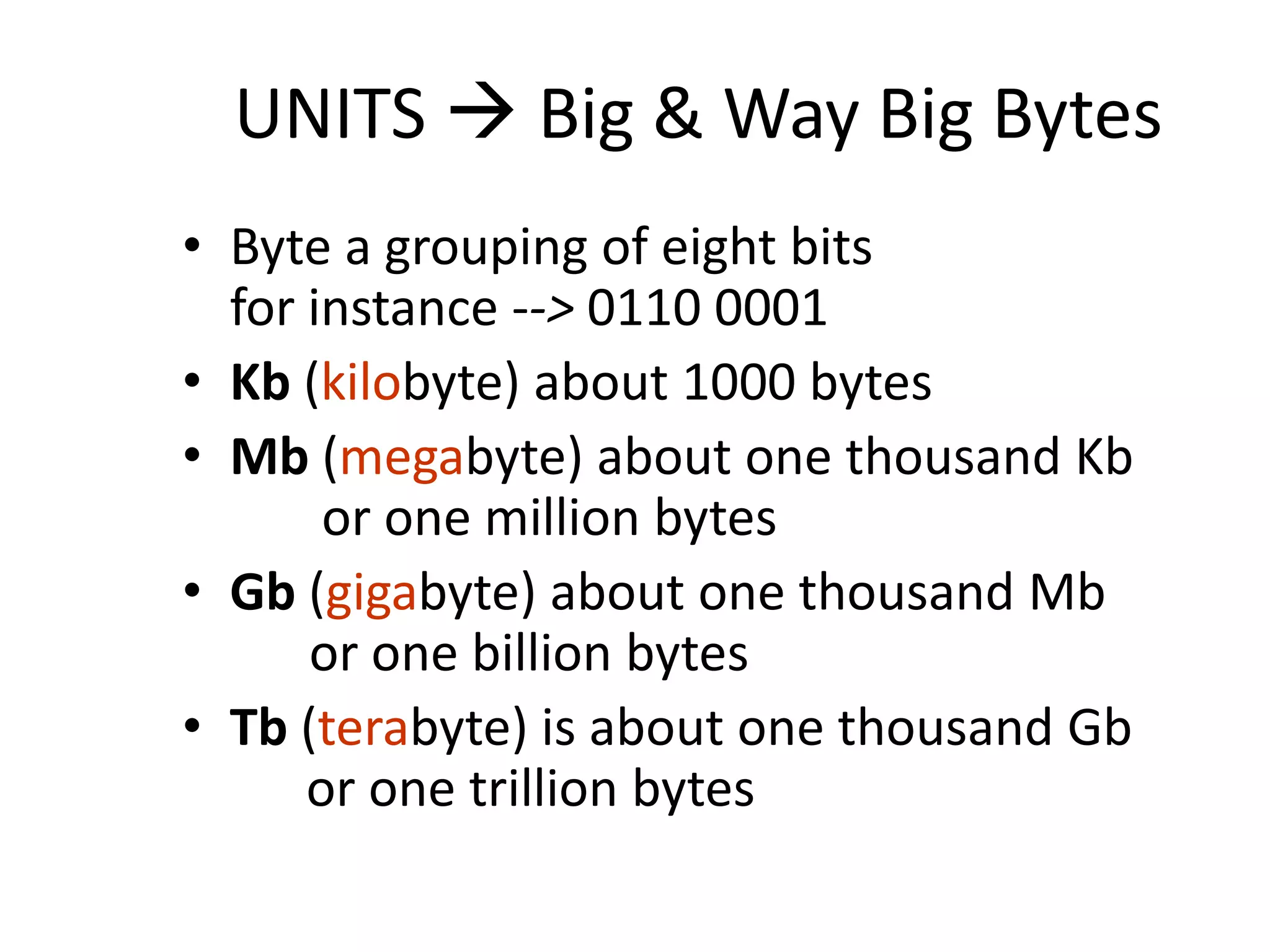 UNITS → Big & Way Big Bytes

• Byte a grouping of eight bits
for instance --> 0110 0001
• Kb (kilobyte) about 1000 bytes
• Mb (megabyte) about one thousand Kb
or one million bytes
• Gb (gigabyte) about one thousand Mb
or one billion bytes
• Tb (terabyte) is about one thousand Gb
or one trillion bytes